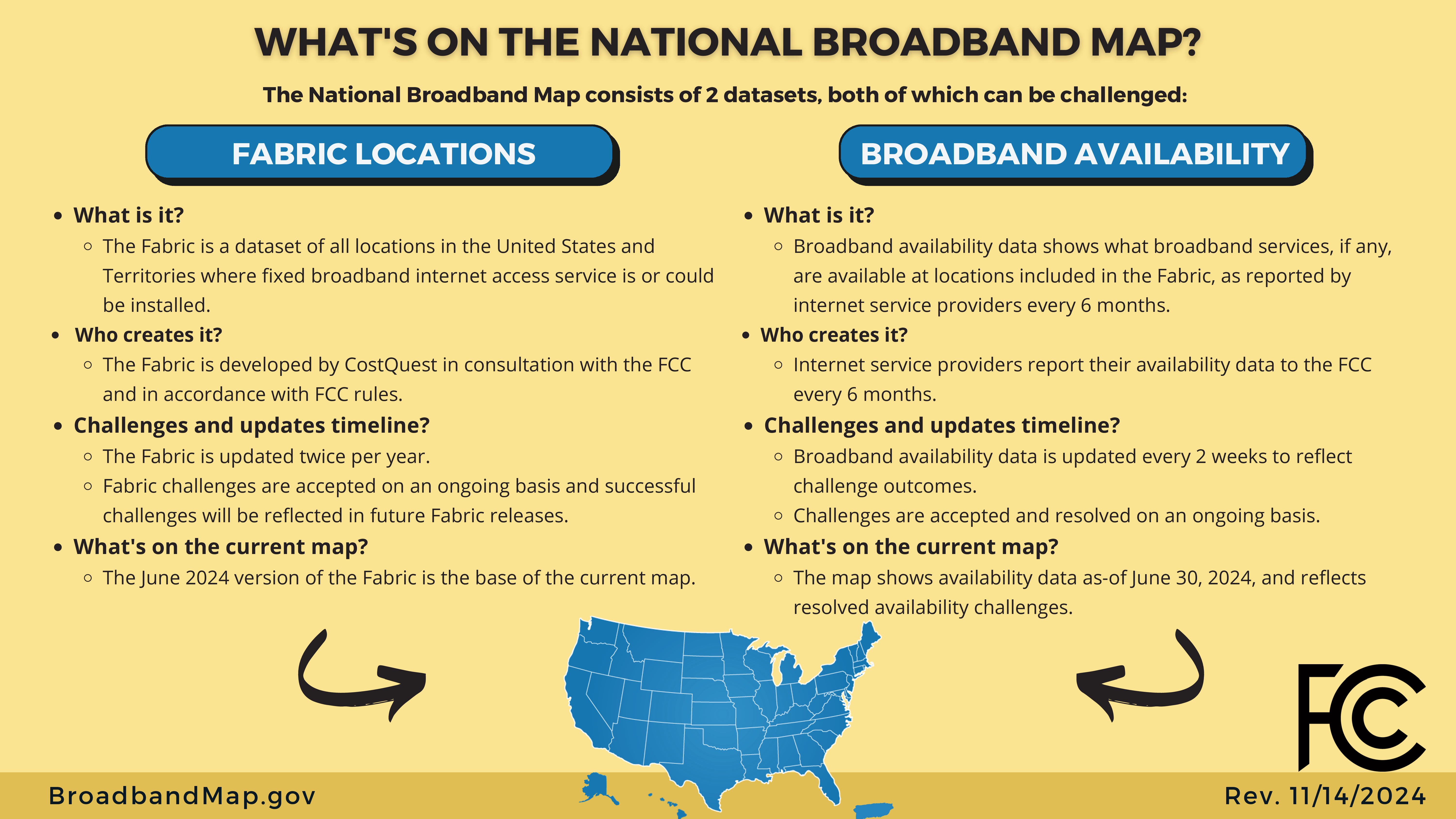 WHAT'S ON THE NATIONAL BROADBAND MAP?

The National Broadband Map consists of 2 datasets, both of which can be challenged:

FABRIC LOCATIONS

- What is it?
  - The Fabric is a dataset of all locations in the United States and Territories where fixed broadband internet access service is or could be installed.
- Who creates it?
  - The Fabric is developed by CostQuest in consultation with the FCC and in accordance with FCC rules.
- Challenges and updates timeline?
  - The Fabric is updated twice per year.
  - Fabric challenges are accepted on an ongoing basis and successful challenges will be reflected in future Fabric releases.
- What's on the current map?
  - The June 2024 version of the Fabric is the base of the current map.

BROADBAND AVAILABILITY

- What is it?
  - Broadband availability data shows what broadband services, if any, are available at locations included in the Fabric, as reported by internet service providers every 6 months.
- Who creates it?
  - Internet service providers report their availability data to the FCC every 6 months.
- Challenges and updates timeline?
  - Broadband availability data is updated every 2 weeks to reflect challenge outcomes.
  - Challenges are accepted and resolved on an ongoing basis.
- What's on the current map?
  - The map shows availability data as-of June 30, 2024, and reflects resolved availability challenges.

FCC

BroadbandMap.gov

Rev. 11/14/2024